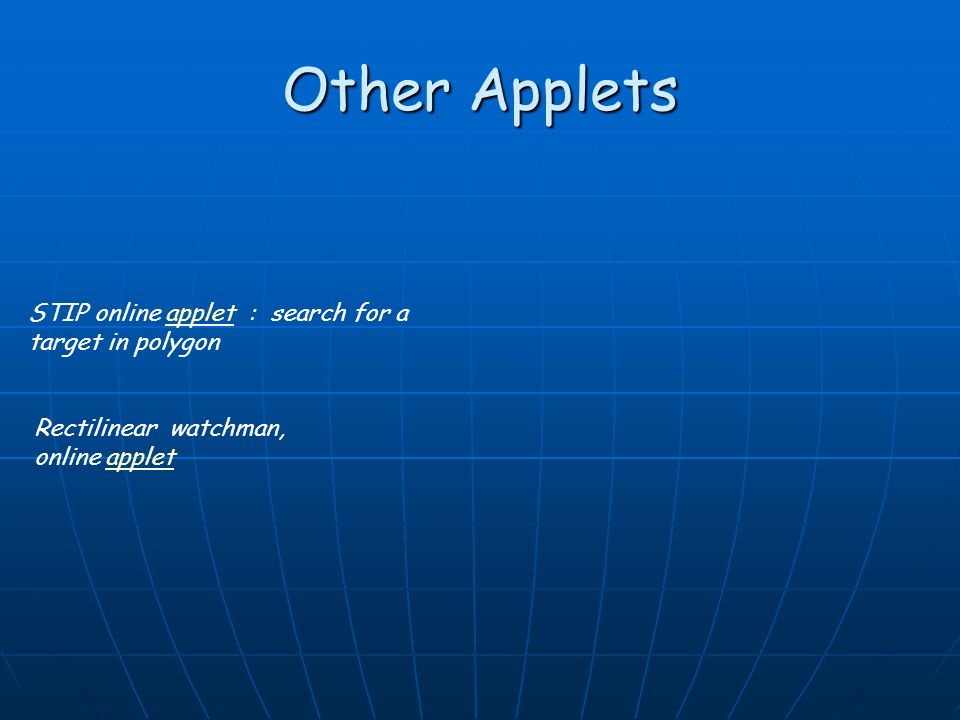 Other Applets

STIP online applet : search for a target in polygon

Rectilinear watchman, online applet